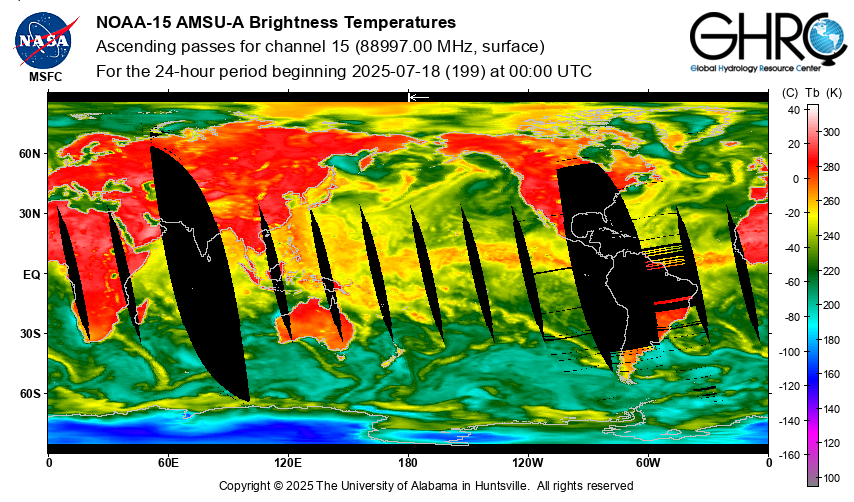 NASA
MSFC

NOAA-15 AMSU-A Brightness Temperatures
Ascending passes for channel 15 (88997.00 MHz, surface)
For the 24-hour period beginning 2025-07-18 (199) at 00:00 UTC

GHRC
Global Hydrology Resource Center

60N
30N
EQ
30S
60S

0
60E
120E
180
120W
60W
0

(C) Tb (K)
40
20
0
-20
-40
-60
-80
-100
-120
-140
-160
300
280
260
240
220
200
180
160
140
120
100

Copyright © 2025 The University of Alabama in Huntsville. All rights reserved